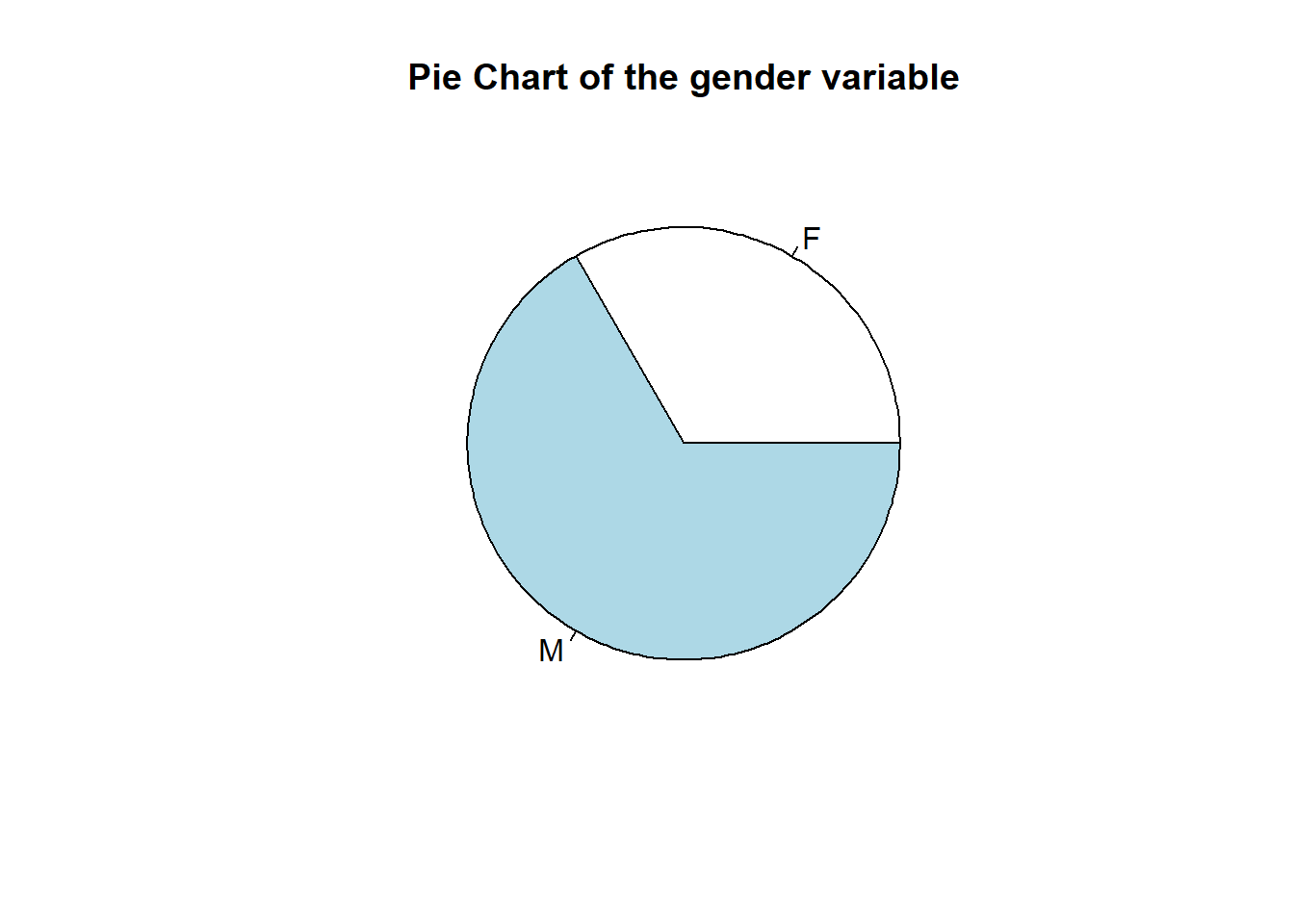 Pie Chart of the gender variable

F

M